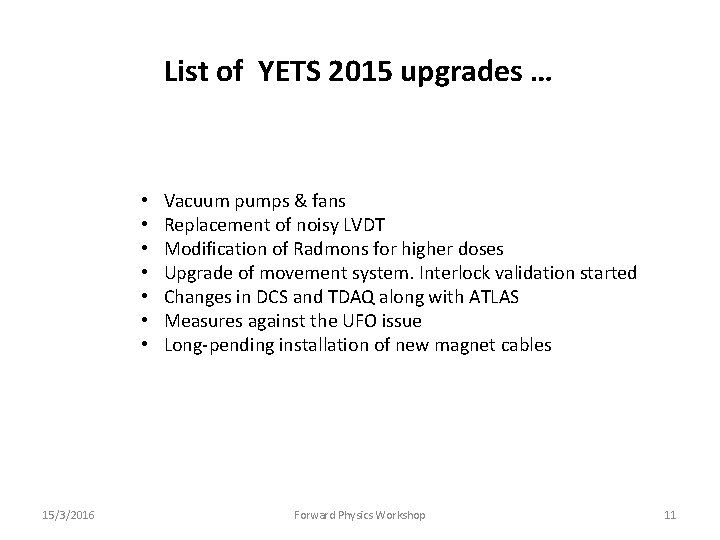 List of  YETS 2015 upgrades …

• Vacuum pumps & fans
• Replacement of noisy LVDT
• Modification of Radmons for higher doses
• Upgrade of movement system. Interlock validation started
• Changes in DCS and TDAQ along with ATLAS
• Measures against the UFO issue
• Long-pending installation of new magnet cables

15/3/2016

Forward Physics Workshop

11